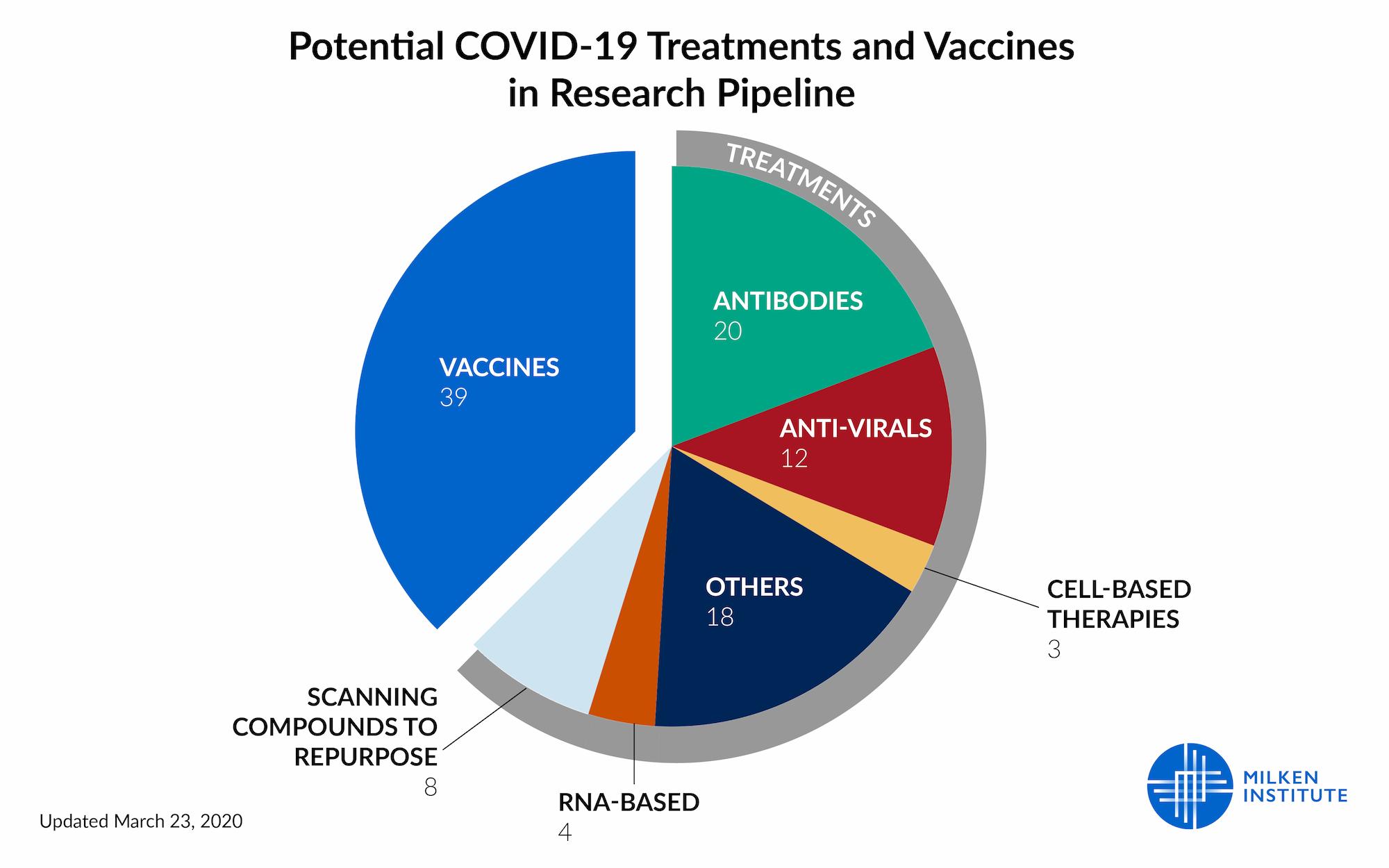 Potential COVID-19 Treatments and Vaccines in Research Pipeline

TREATMENTS

VACCINES
39

ANTIBODIES
20

ANTI-VIRALS
12

OTHERS
18

CELL-BASED THERAPIES
3

SCANNING COMPOUNDS TO REPURPOSE
8

RNA-BASED
4

Updated March 23, 2020

MILKEN INSTITUTE